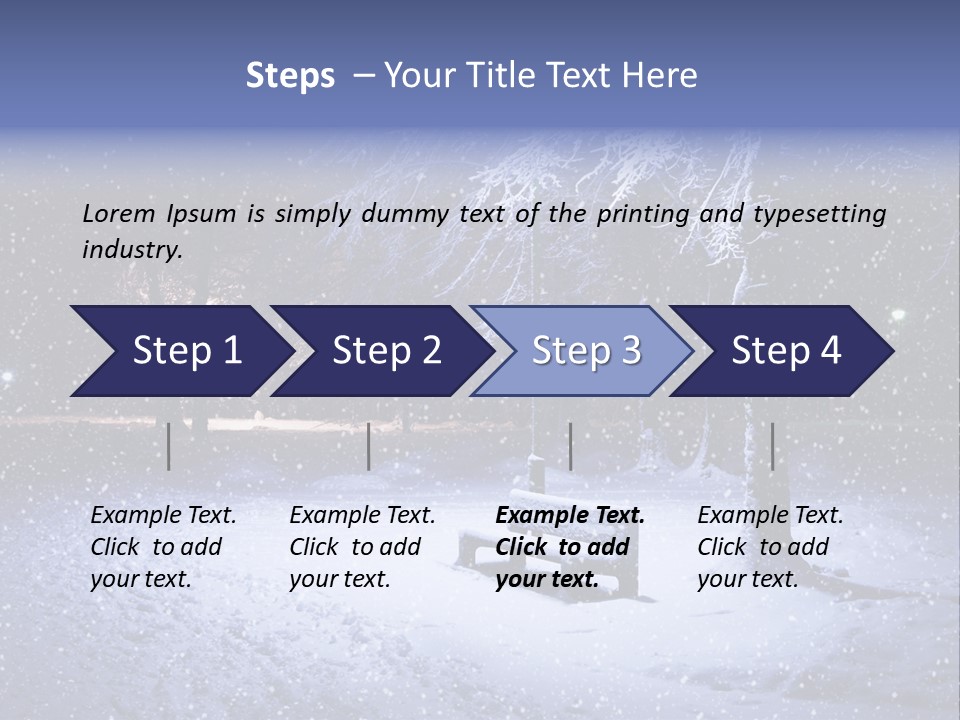 Steps – Your Title Text Here

Lorem Ipsum is simply dummy text of the printing and typesetting industry.

Step 1

Step 2

Step 3

Step 4

Example Text. Click to add your text.

Example Text. Click to add your text.

Example Text. Click to add your text.

Example Text. Click to add your text.